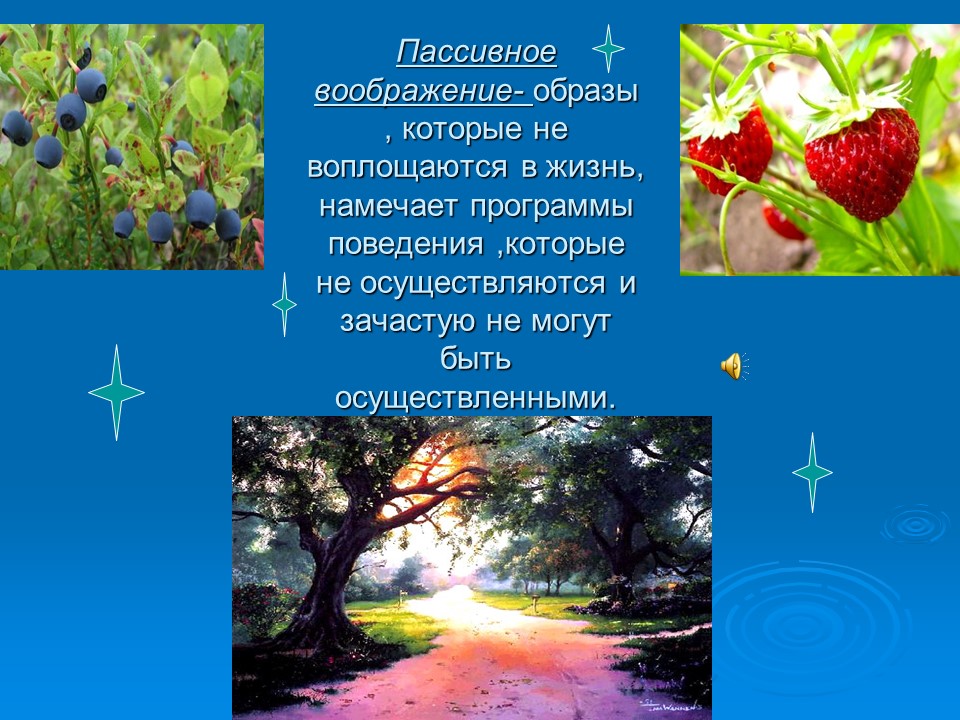 Пассивное воображение- образы , которые не воплощаются в жизнь, намечает программы поведения ,которые не осуществляются и зачастую не могут быть осуществленными.